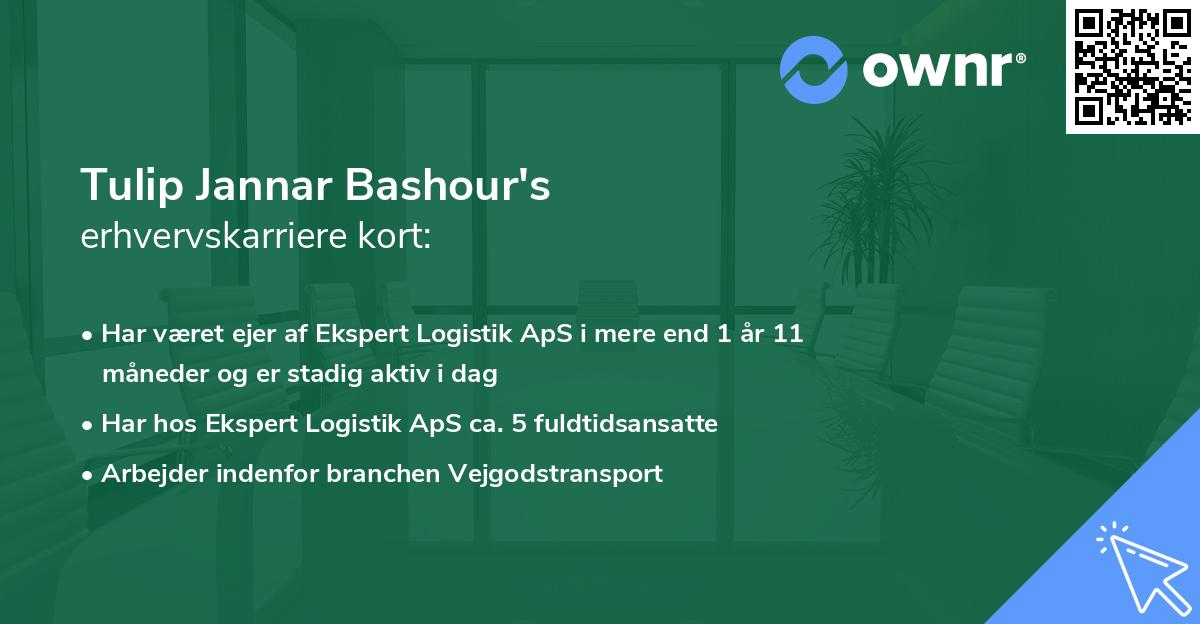 ownr®

Tulip Jannar Bashour's
erhvervskarriere kort:

• Har været ejer af Ekspert Logistik ApS i mere end 1 år 11 måneder og er stadig aktiv i dag
• Har hos Ekspert Logistik ApS ca. 5 fuldtidsansatte
• Arbejder indenfor branchen Vejgodstransport